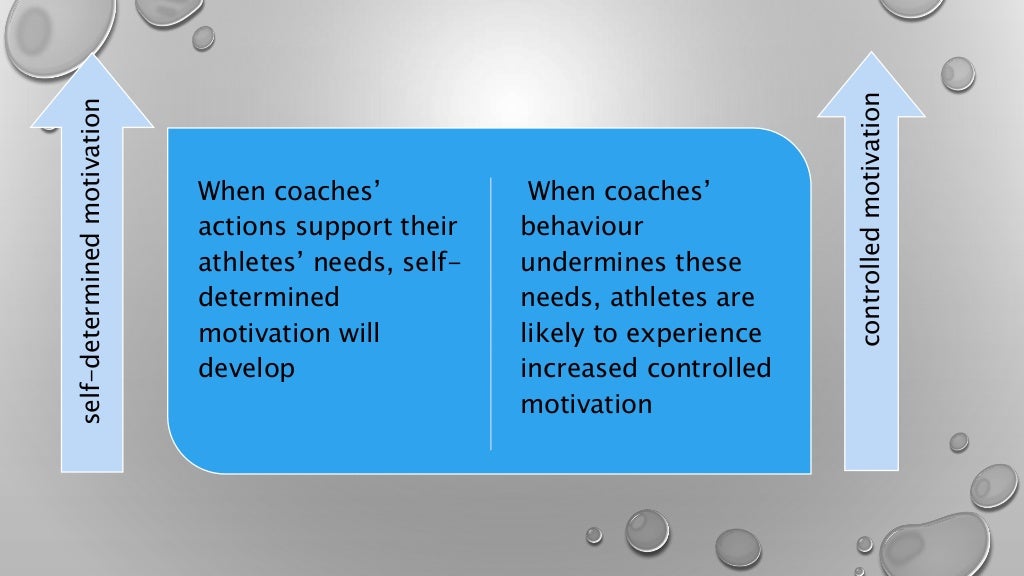 self-determined motivation

When coaches' actions support their athletes' needs, self-determined motivation will develop

When coaches' behaviour undermines these needs, athletes are likely to experience increased controlled motivation

controlled motivation